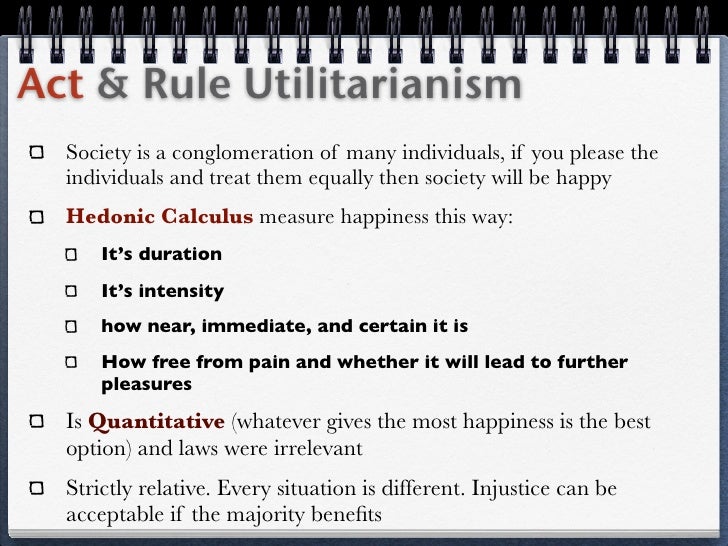 Act & Rule Utilitarianism

Society is a conglomeration of many individuals, if you please the individuals and treat them equally then society will be happy

Hedonic Calculus measure happiness this way:

It's duration

It's intensity

how near, immediate, and certain it is

How free from pain and whether it will lead to further pleasures

Is Quantitative (whatever gives the most happiness is the best option) and laws were irrelevant

Strictly relative. Every situation is different. Injustice can be acceptable if the majority benefits